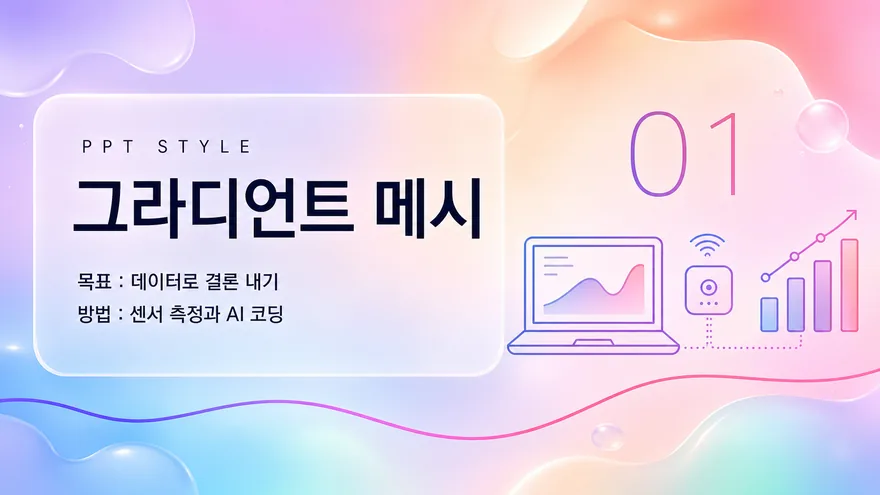 PPT STYLE

그라디언트 메시

목표 : 데이터로 결론 내기

방법 : 센서 측정과 AI 코딩

01